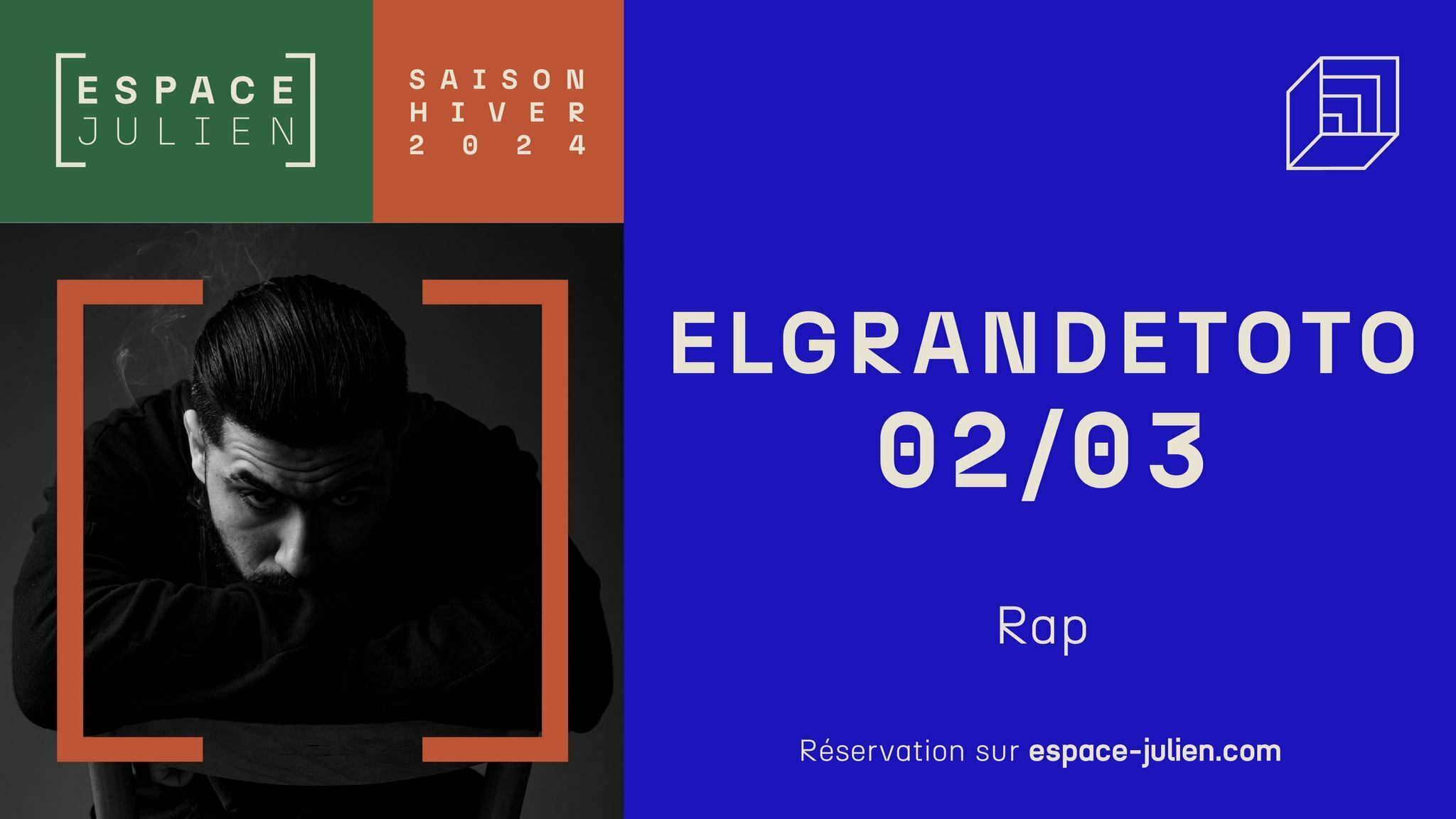 ESPACE JULIEN

SAISON HIVER 2024

ELGRANDETOTO
02/03

Rap

Réservation sur espace-julien.com